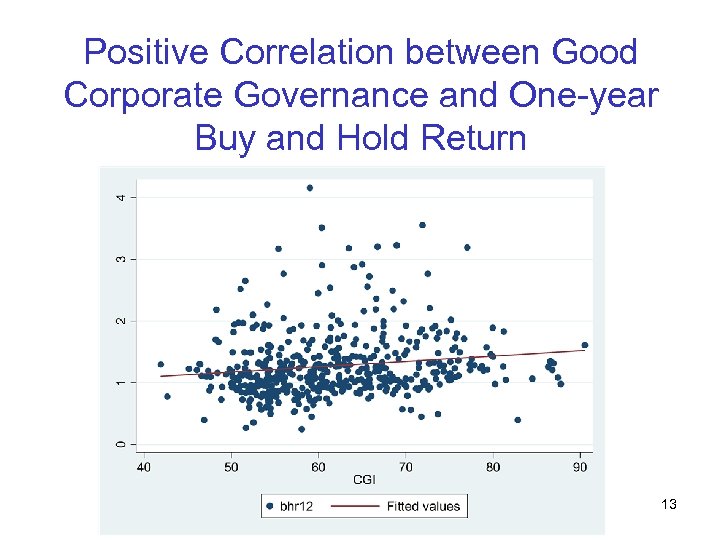 Positive Correlation between Good Corporate Governance and One-year Buy and Hold Return

4
3
2
1
0

40
50
60
70
80
90
CGI

bhr12
Fitted values

13